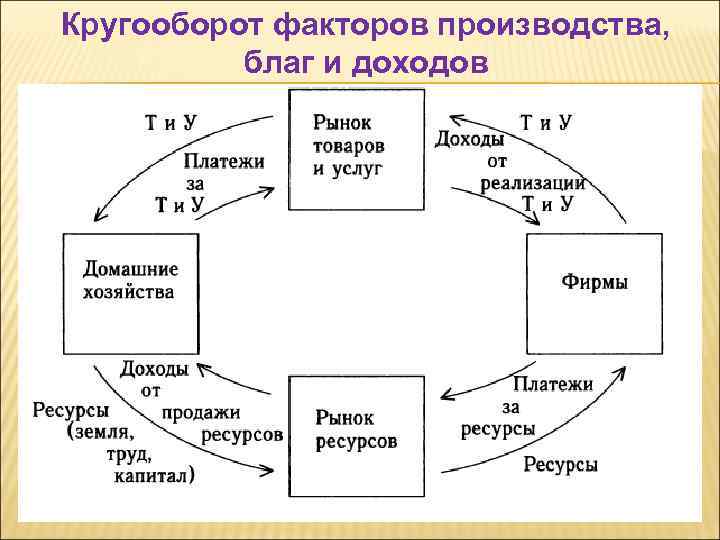 Кругооборот факторов производства, благ и доходов

Т и У

Платежи за Т и У

Рынок товаров и услуг

Т и У

Доходы от реализации Т и У

Домашние хозяйства

Фирмы

Доходы от продажи ресурсов

Ресурсы (земля, труд, капитал)

Рынок ресурсов

Платежи за ресурсы

Ресурсы